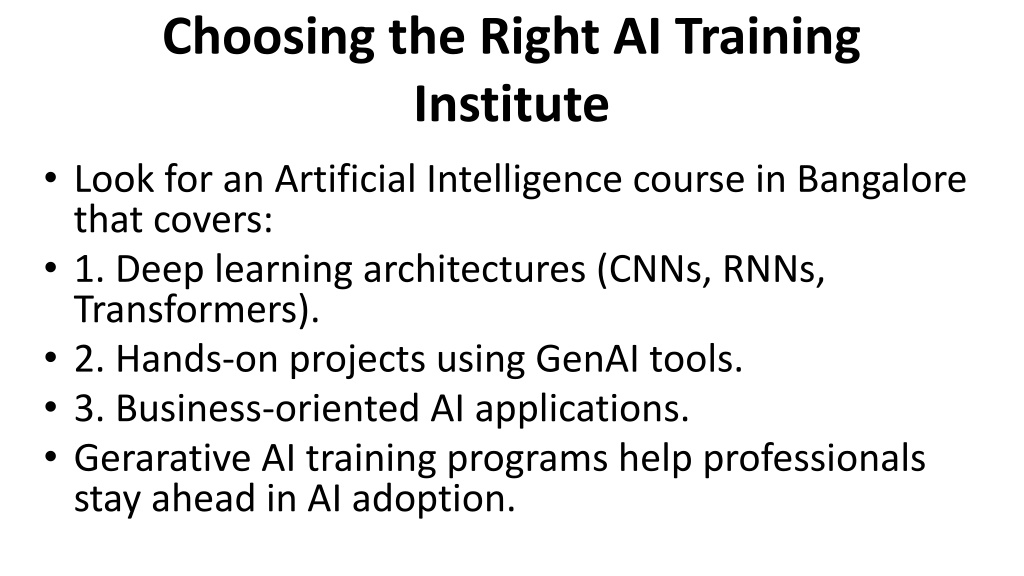 Choosing the Right AI Training Institute

• Look for an Artificial Intelligence course in Bangalore that covers:
• 1. Deep learning architectures (CNNs, RNNs, Transformers).
• 2. Hands-on projects using GenAI tools.
• 3. Business-oriented AI applications.
• Gerarative AI training programs help professionals stay ahead in AI adoption.